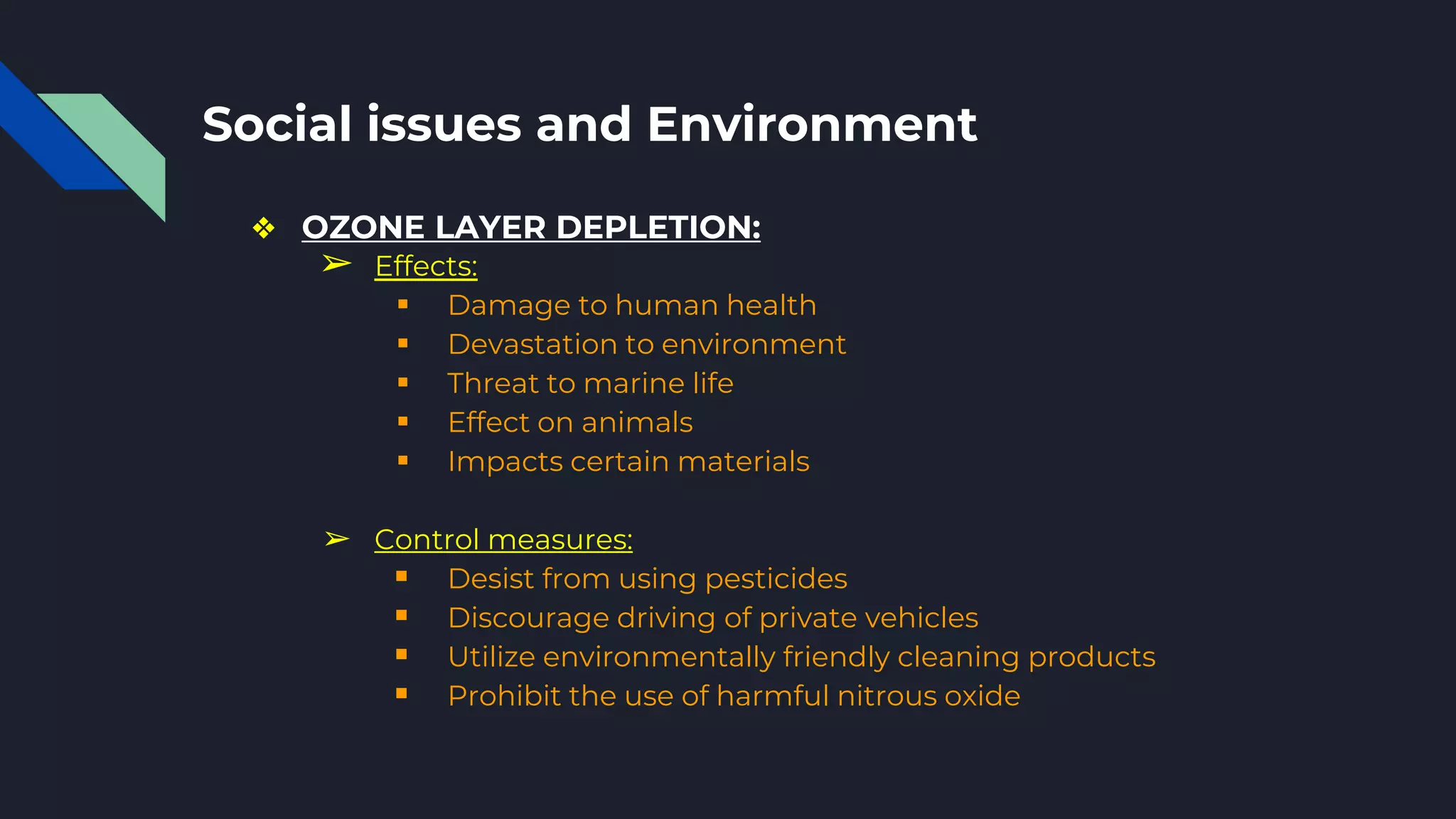 Social issues and Environment

❖ OZONE LAYER DEPLETION:

➢ Effects:

▪ Damage to human health
▪ Devastation to environment
▪ Threat to marine life
▪ Effect on animals
▪ Impacts certain materials

➢ Control measures:

▪ Desist from using pesticides
▪ Discourage driving of private vehicles
▪ Utilize environmentally friendly cleaning products
▪ Prohibit the use of harmful nitrous oxide